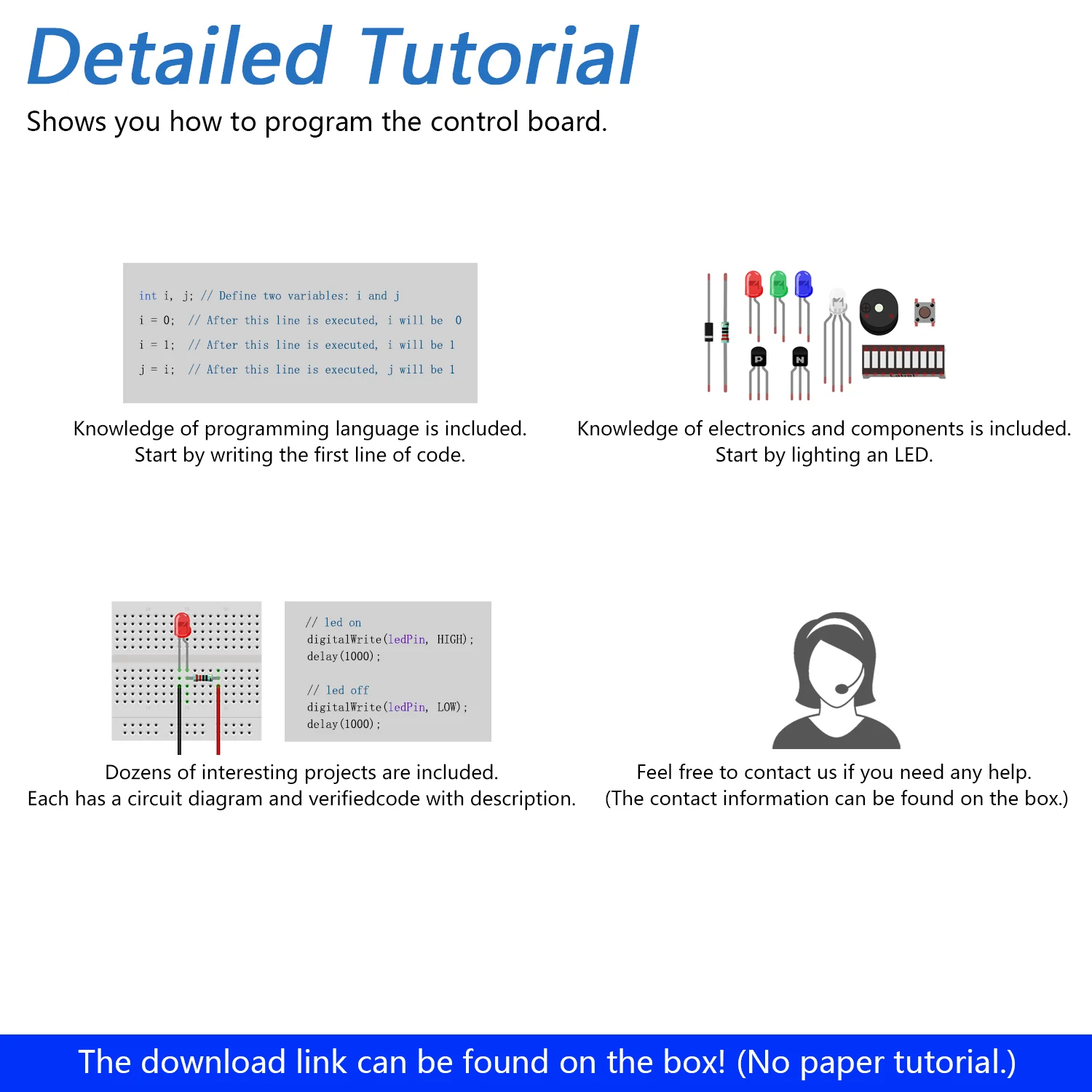 Detailed Tutorial
Shows you how to program the control board.

int i, j; // Define two variables: i and j
i = 0; // After this line is executed, i will be 0
i = 1; // After this line is executed, i will be 1
j = i; // After this line is executed, j will be 1

Knowledge of programming language is included.
Start by writing the first line of code.

P N

Knowledge of electronics and components is included.
Start by lighting an LED.

// led on
digitalWrite(ledPin, HIGH);
delay(1000);

// led off
digitalWrite(ledPin, LOW);
delay(1000);

Dozens of interesting projects are included.
Each has a circuit diagram and verifiedcode with description.

Feel free to contact us if you need any help.
(The contact information can be found on the box.)

The download link can be found on the box! (No paper tutorial.)